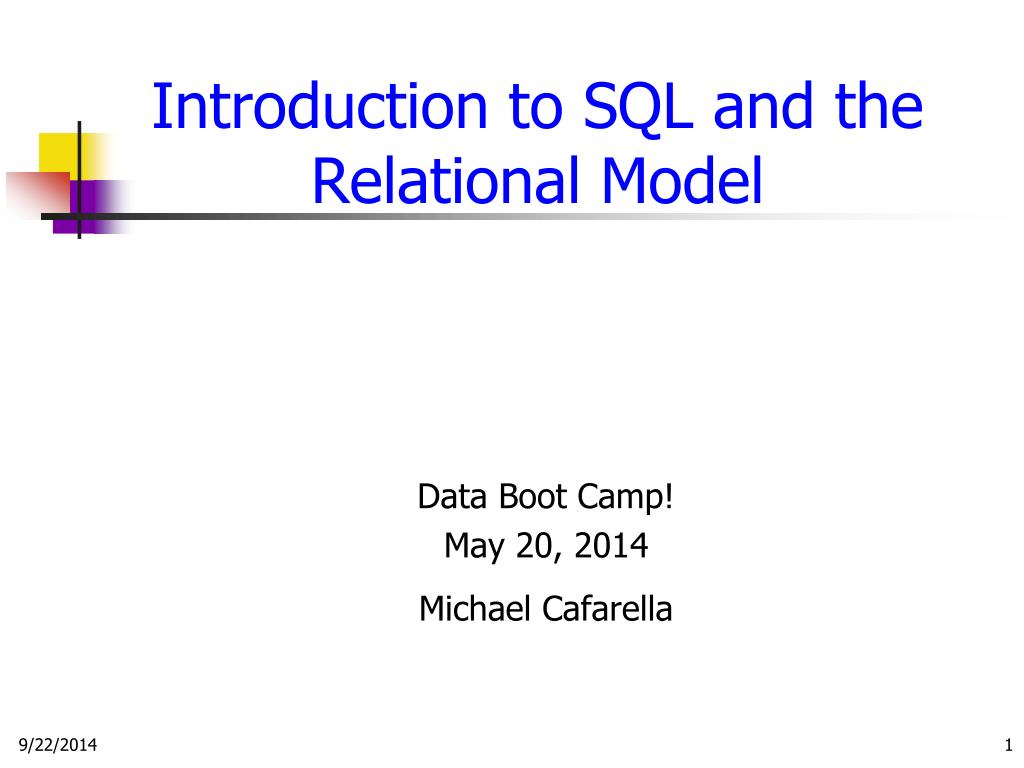 Introduction to SQL and the Relational Model

Data Boot Camp!
May 20, 2014
Michael Cafarella

9/22/2014

1